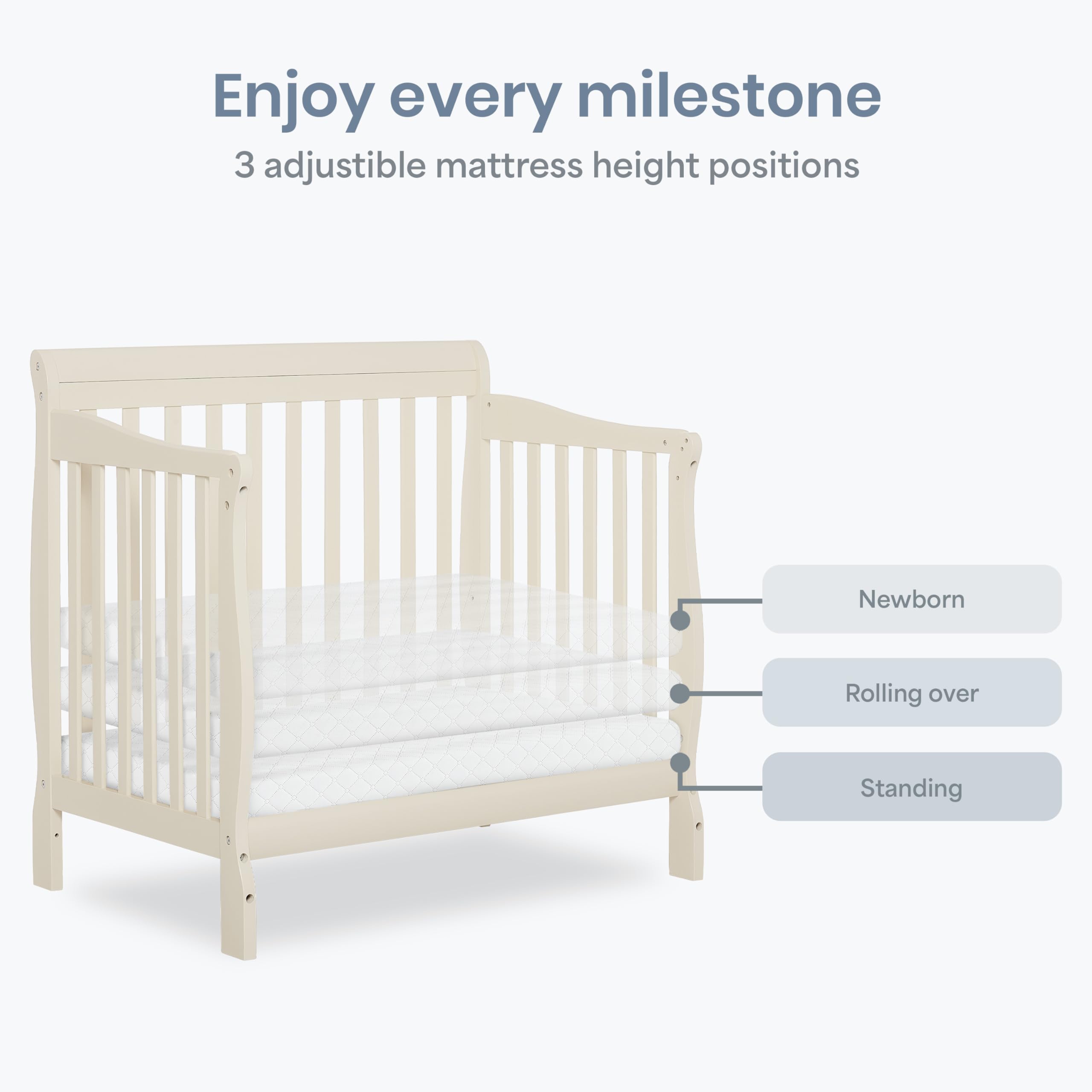 Enjoy every milestone

3 adjustible mattress height positions

Newborn

Rolling over

Standing